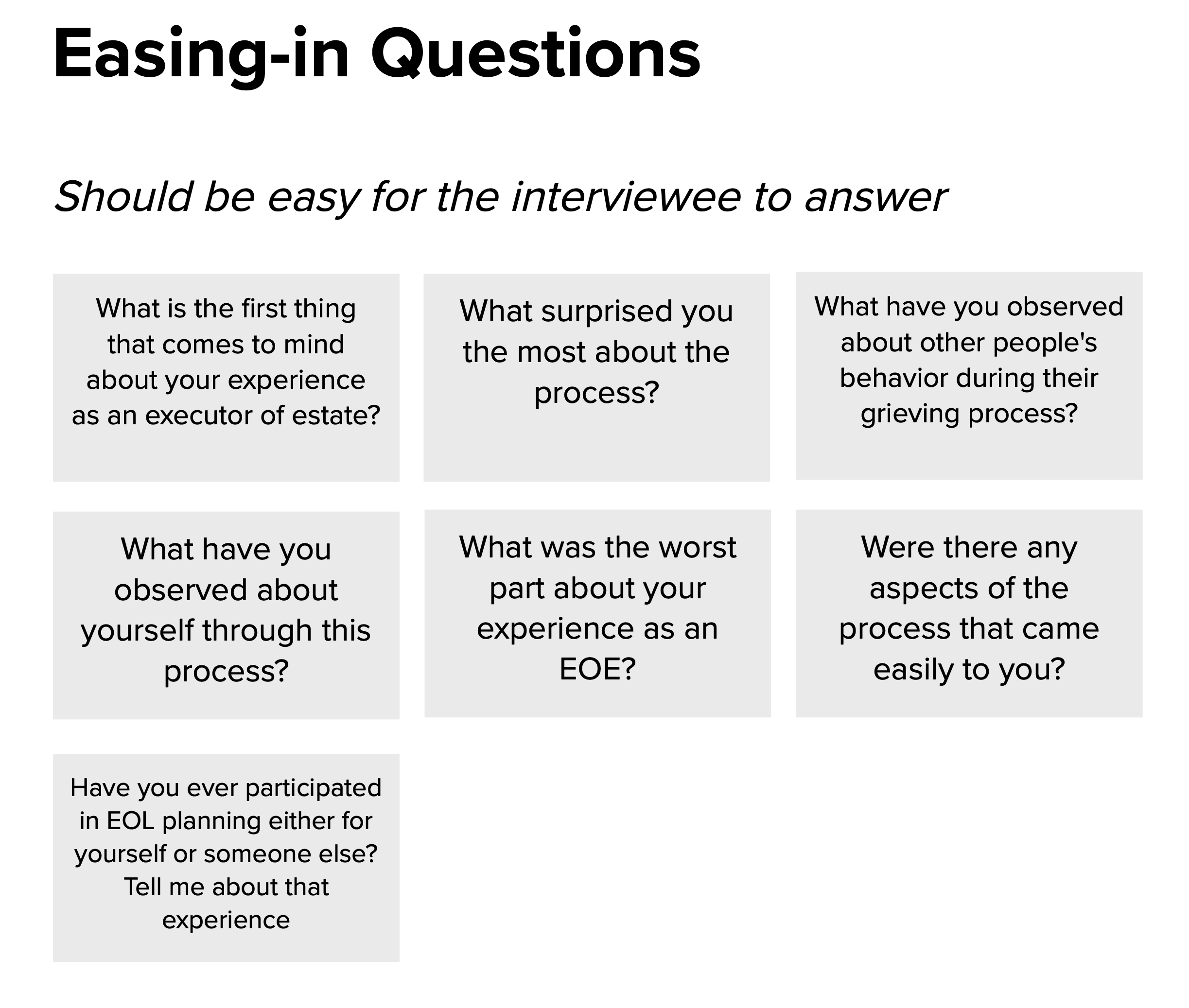 Easing-in Questions

Should be easy for the interviewee to answer

What is the first thing that comes to mind about your experience as an executor of estate?

What surprised you the most about the process?

What have you observed about other people's behavior during their grieving process?

What have you observed about yourself through this process?

What was the worst part about your experience as an EOE?

Were there any aspects of the process that came easily to you?

Have you ever participated in EOL planning either for yourself or someone else? Tell me about that experience